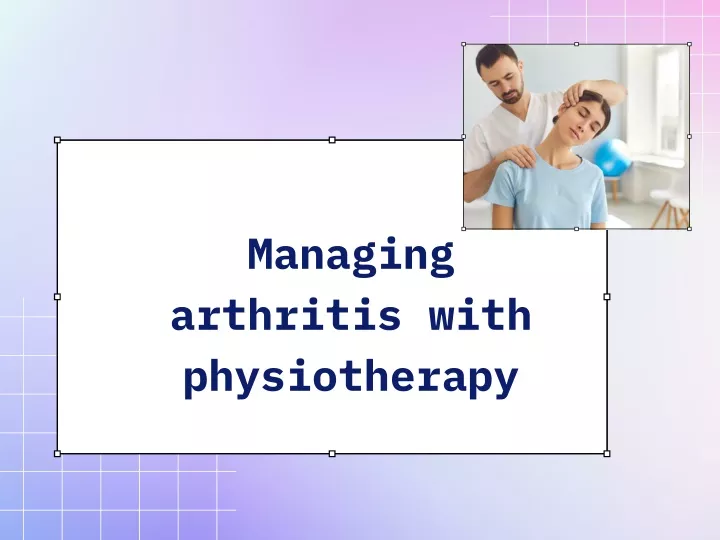 Managing arthritis with physiotherapy